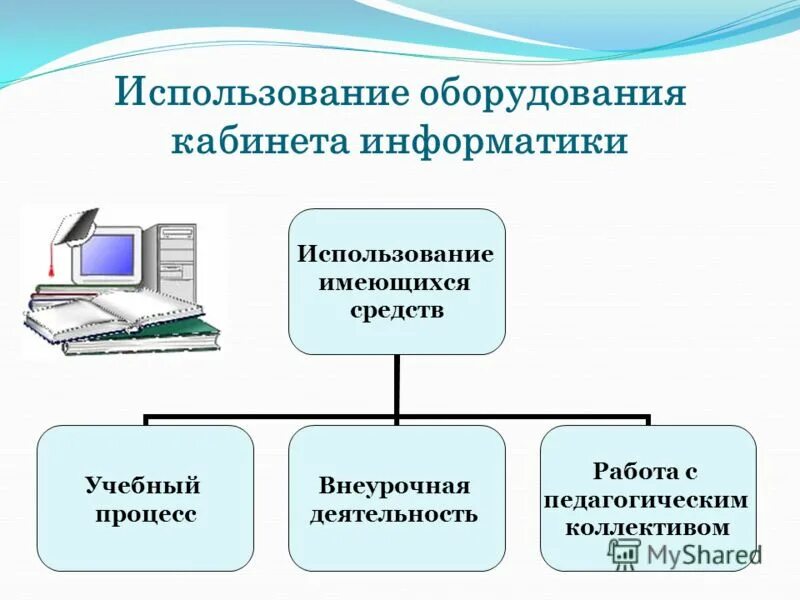 Использование оборудования кабинета информатики

Использование имеющихся средств

Учебный процесс

Внеурочная деятельность

Работа с педагогическим коллективом

MyShared